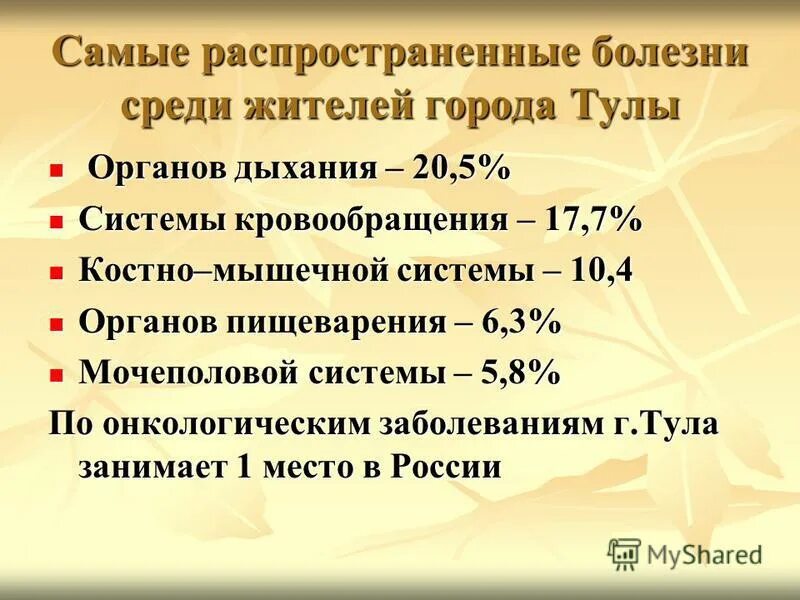 Самые распространенные болезни среди жителей города Тулы

- Органов дыхания – 20,5%
- Системы кровообращения – 17,7%
- Костно–мышечной системы – 10,4
- Органов пищеварения – 6,3%
- Мочеполовой системы – 5,8%

По онкологическим заболеваниям г.Тула занимает 1 место в России

MyShared